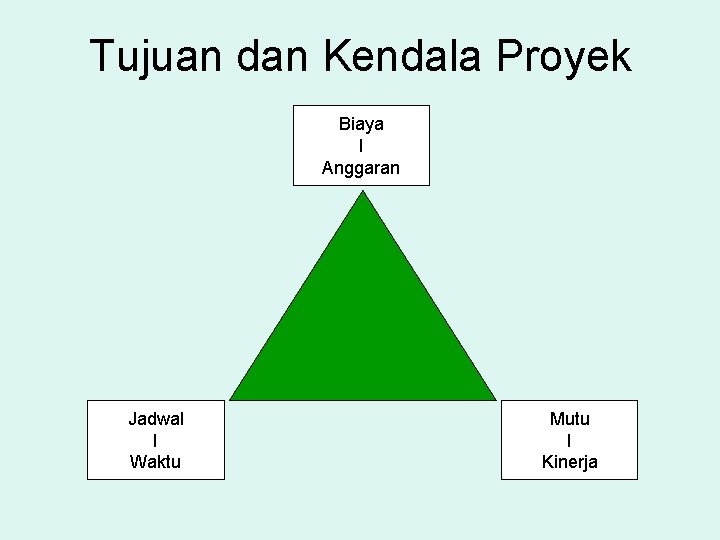 Tujuan dan Kendala Proyek

Biaya
I
Anggaran

Jadwal
I
Waktu

Mutu
I
Kinerja